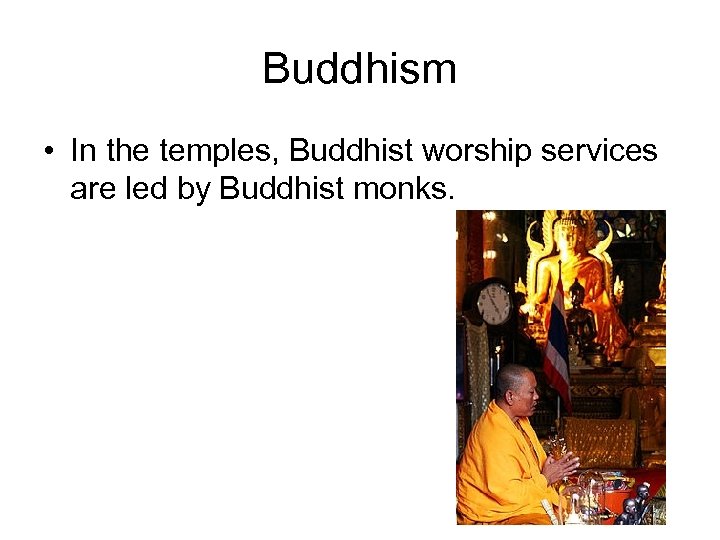 Buddhism

• In the temples, Buddhist worship services are led by Buddhist monks.